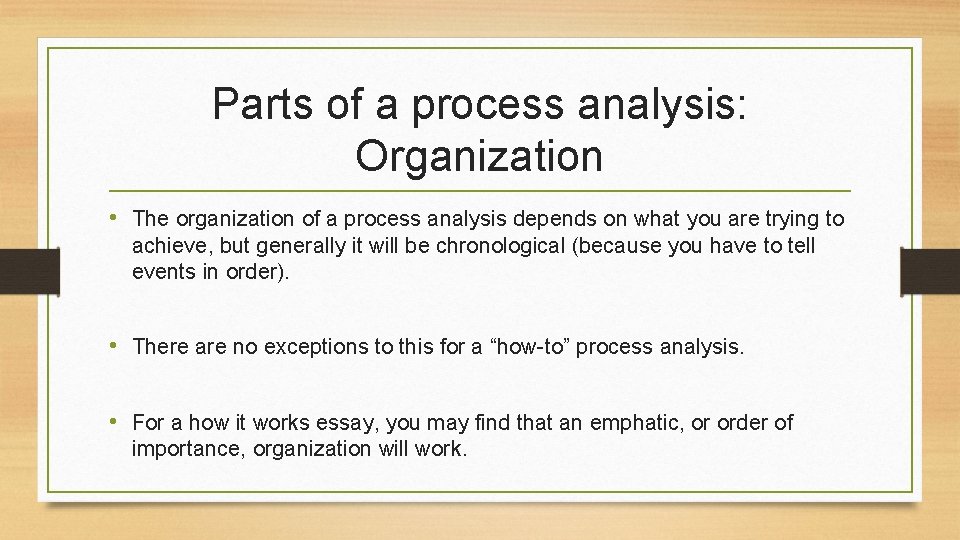 Parts of a process analysis: Organization

• The organization of a process analysis depends on what you are trying to achieve, but generally it will be chronological (because you have to tell events in order).

• There are no exceptions to this for a “how-to” process analysis.

• For a how it works essay, you may find that an emphatic, or order of importance, organization will work.